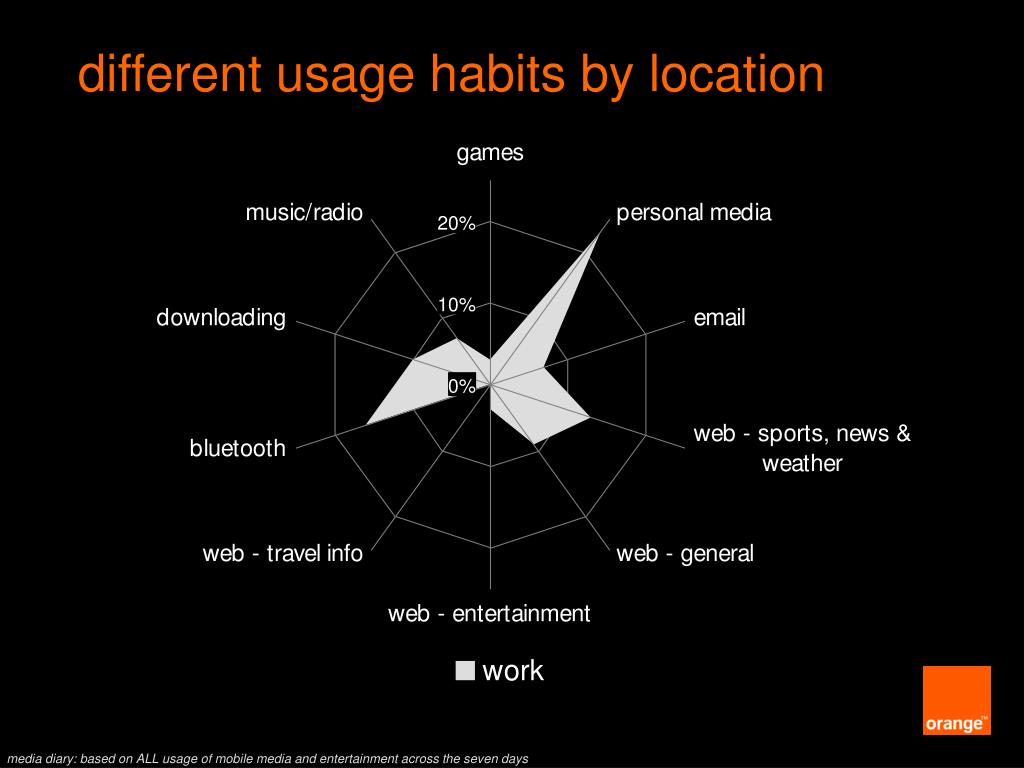 different usage habits by location

games

personal media

email

web - sports, news & weather

web - general

web - entertainment

web - travel info

bluetooth

downloading

music/radio

20%

10%

0%

work

orange™

media diary: based on ALL usage of mobile media and entertainment across the seven days